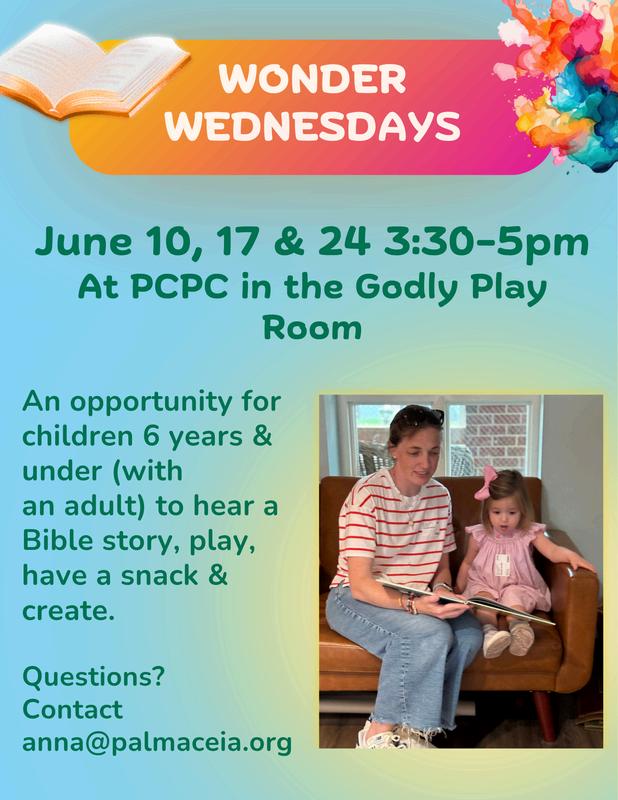 WONDER WEDNESDAYS

June 10, 17 & 24 3:30-5pm
At PCPC in the Godly Play Room

An opportunity for children 6 years & under (with an adult) to hear a Bible story, play, have a snack & create.

Questions?
Contact
anna@palmaceia.org